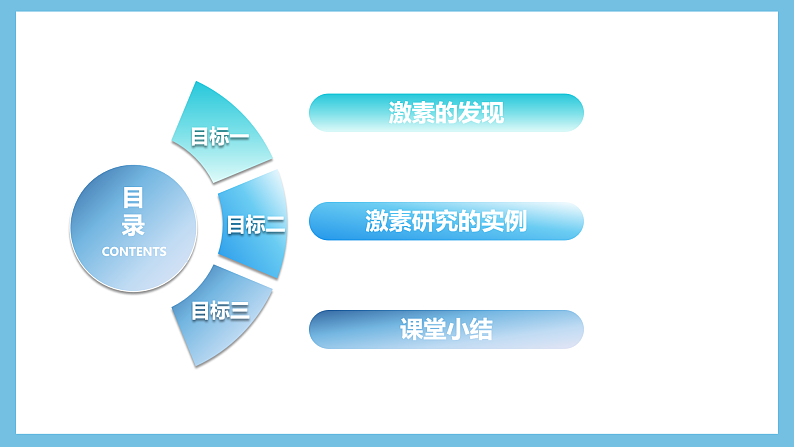 目录
CONTENTS

目标一
目标二
目标三

激素的发现
激素研究的实例
课堂小结